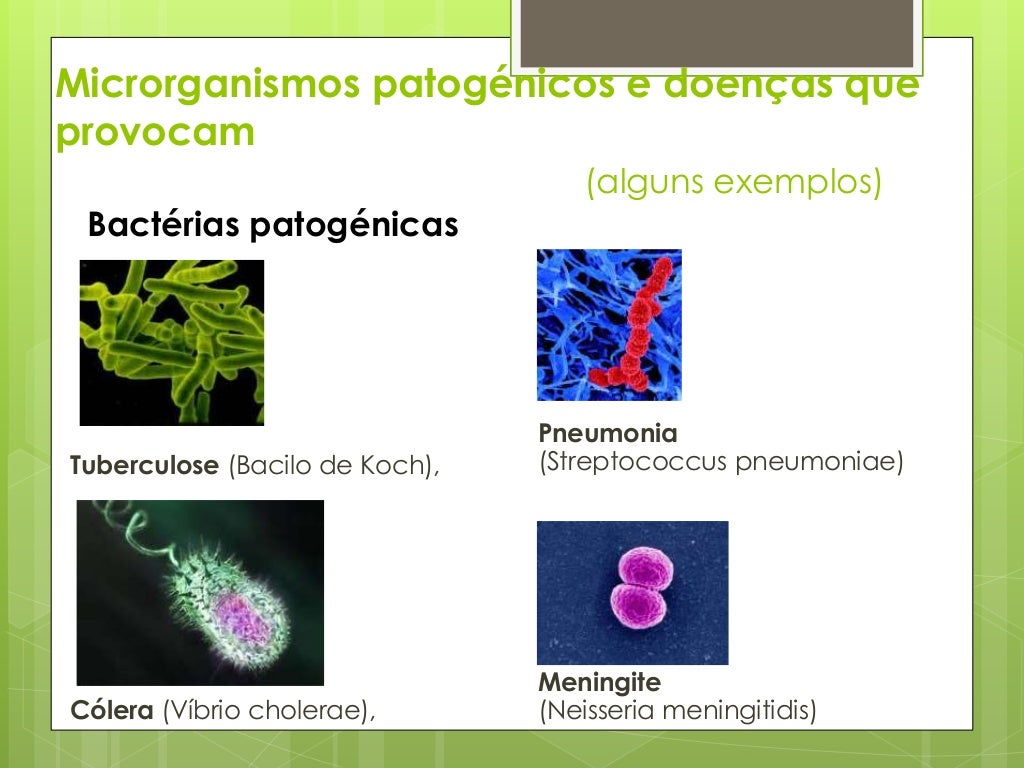 Microrganismos patogénicos e doenças que provocam

(alguns exemplos)

Bactérias patogénicas

Tuberculose (Bacilo de Koch),

Pneumonia (Streptococcus pneumoniae)

Cólera (Víbrio cholerae),

Meningite (Neisseria meningitidis)